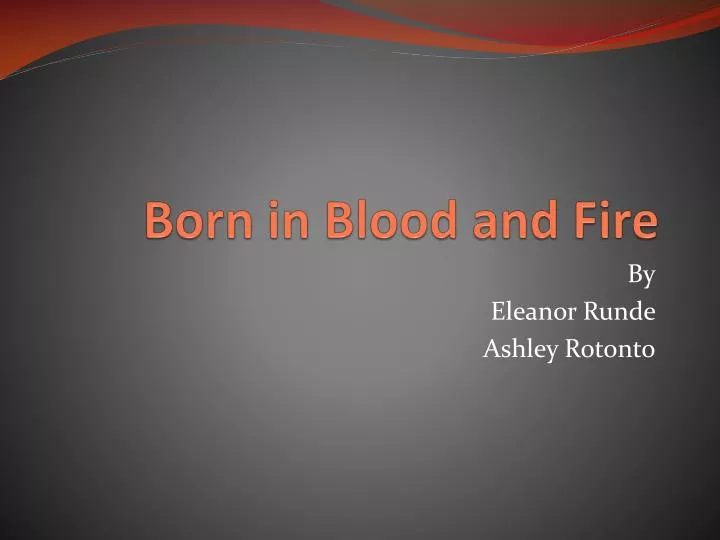 Born in Blood and Fire

By
Eleanor Runde
Ashley Rotonto